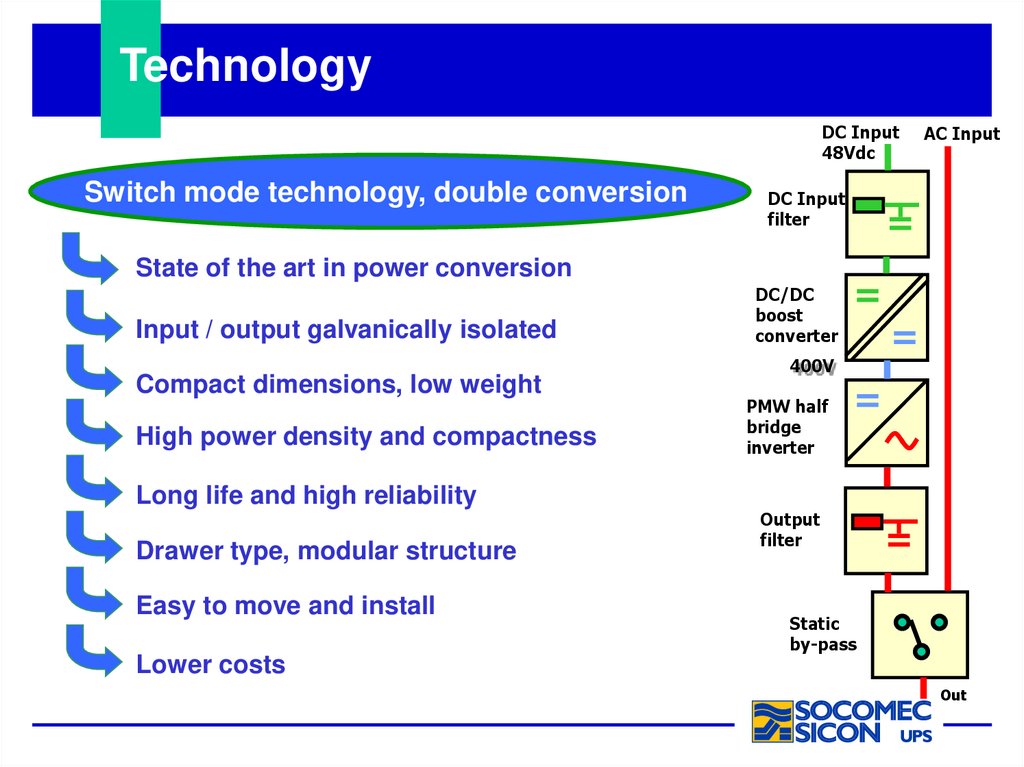 Technology

Switch mode technology, double conversion

State of the art in power conversion

Input / output galvanically isolated

Compact dimensions, low weight

High power density and compactness

Long life and high reliability

Drawer type, modular structure

Easy to move and install

Lower costs

DC Input 48Vdc

AC Input

DC Input filter

DC/DC boost converter

400V

PMW half bridge inverter

Output filter

Static by-pass

Out

SOCOMEC SICON UPS